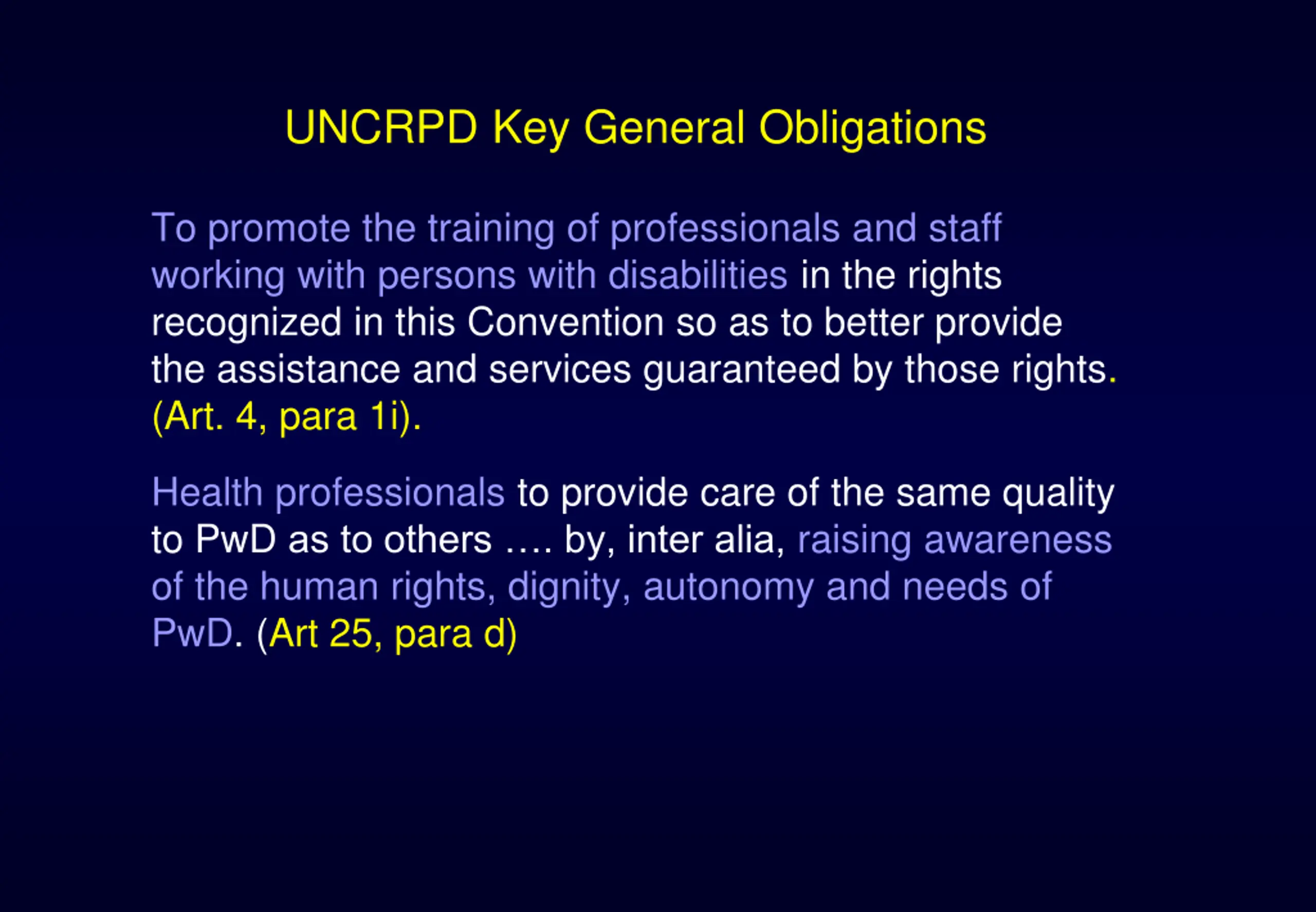 UNCRPD Key General Obligations

To promote the training of professionals and staff working with persons with disabilities in the rights recognized in this Convention so as to better provide the assistance and services guaranteed by those rights. (Art. 4, para 1i).

Health professionals to provide care of the same quality to PwD as to others …. by, inter alia, raising awareness of the human rights, dignity, autonomy and needs of PwD. (Art 25, para d)